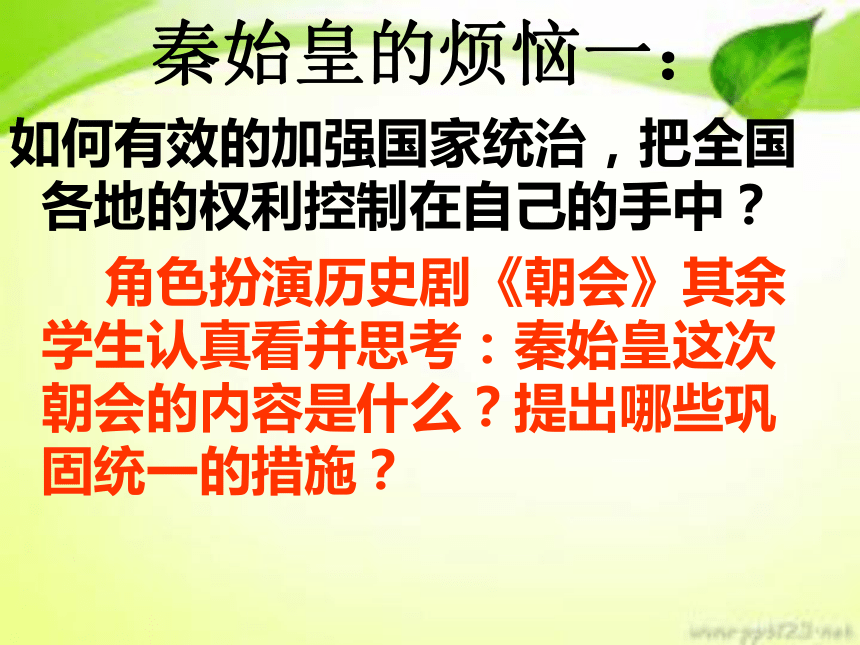 秦始皇的烦恼一：

如何有效的加强国家统治，把全国各地的权利控制在自己的手中？

角色扮演历史剧《朝会》其余学生认真看并思考：秦始皇这次朝会的内容是什么？提出哪些巩固统一的措施？

www.ppt123.net